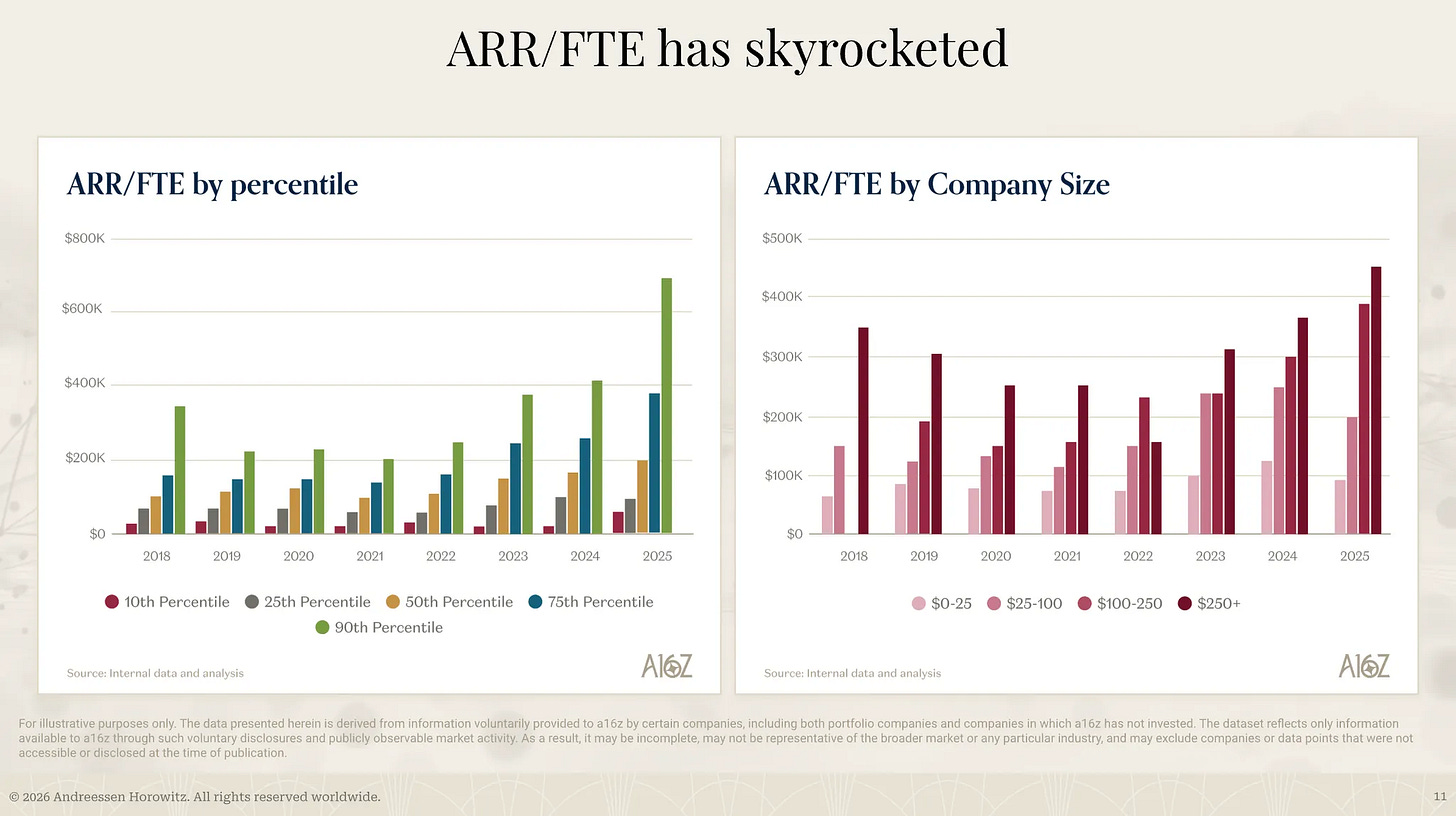 ARR/FTE has skyrocketed

ARR/FTE by percentile

$800K
$600K
$400K
$200K
$0

2018 2019 2020 2021 2022 2023 2024 2025

10th Percentile 25th Percentile 50th Percentile 75th Percentile 90th Percentile

Source: Internal data and analysis

A16Z

ARR/FTE by Company Size

$500K
$400K
$300K
$200K
$100K
$0

2018 2019 2020 2021 2022 2023 2024 2025

$0-25 $25-100 $100-250 $250+

Source: Internal data and analysis

A16Z

For illustrative purposes only. The data presented herein is derived from information voluntarily provided to a16z by certain companies, including both portfolio companies and companies in which a16z has not invested. The dataset reflects only information available to a16z through such voluntary disclosures and publicly observable market activity. As a result, it may be incomplete, may not be representative of the broader market or any particular industry, and may exclude companies or data points that were not accessible or disclosed at the time of publication.

© 2026 Andreessen Horowitz. All rights reserved worldwide.

11